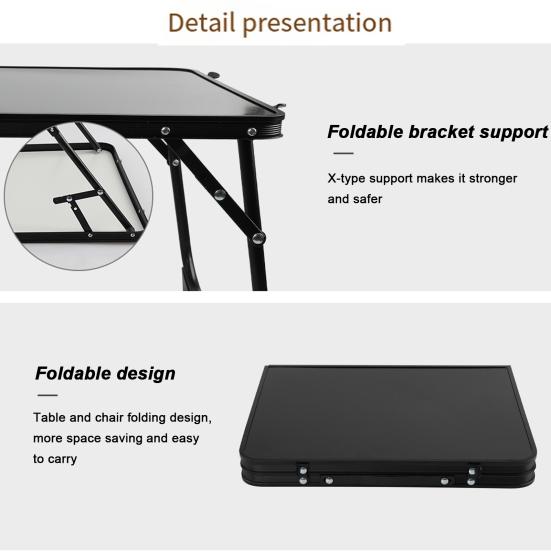 Detail presentation

Foldable bracket support

X-type support makes it stronger and safer

Foldable design

Table and chair folding design, more space saving and easy to carry